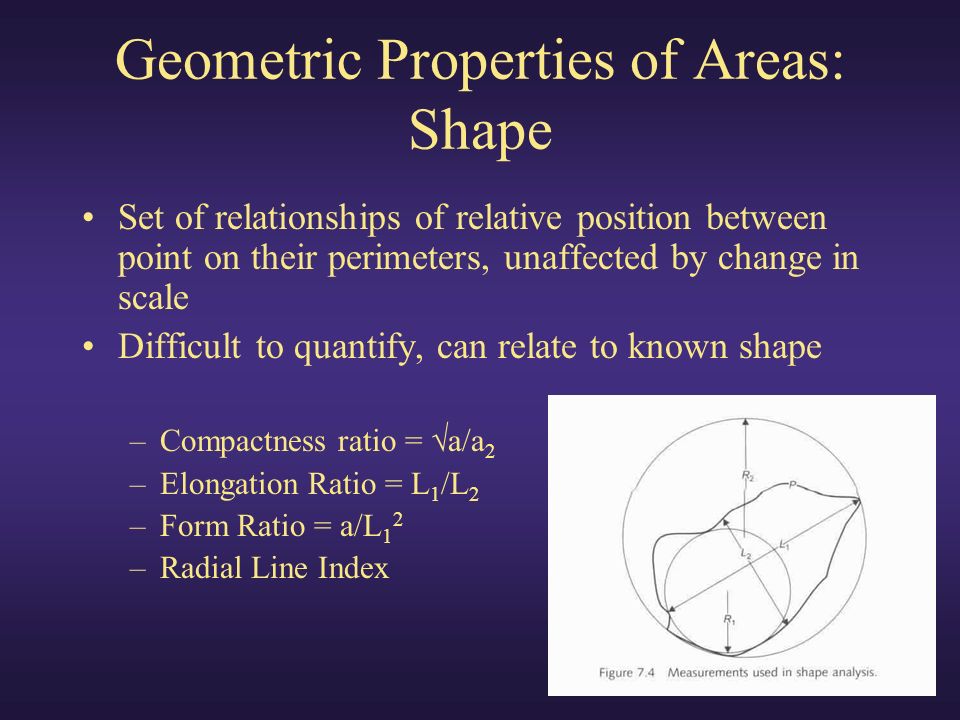 Geometric Properties of Areas: Shape

• Set of relationships of relative position between point on their perimeters, unaffected by change in scale
• Difficult to quantify, can relate to known shape

– Compactness ratio = $\sqrt{a/a_2}$
– Elongation Ratio = $L_1/L_2$
– Form Ratio = $a/L_1^2$
– Radial Line Index

$R_2$
$P$
$L_2$
$L_1$
$R_1$

Figure 7.4 Measurements used in shape analysis.